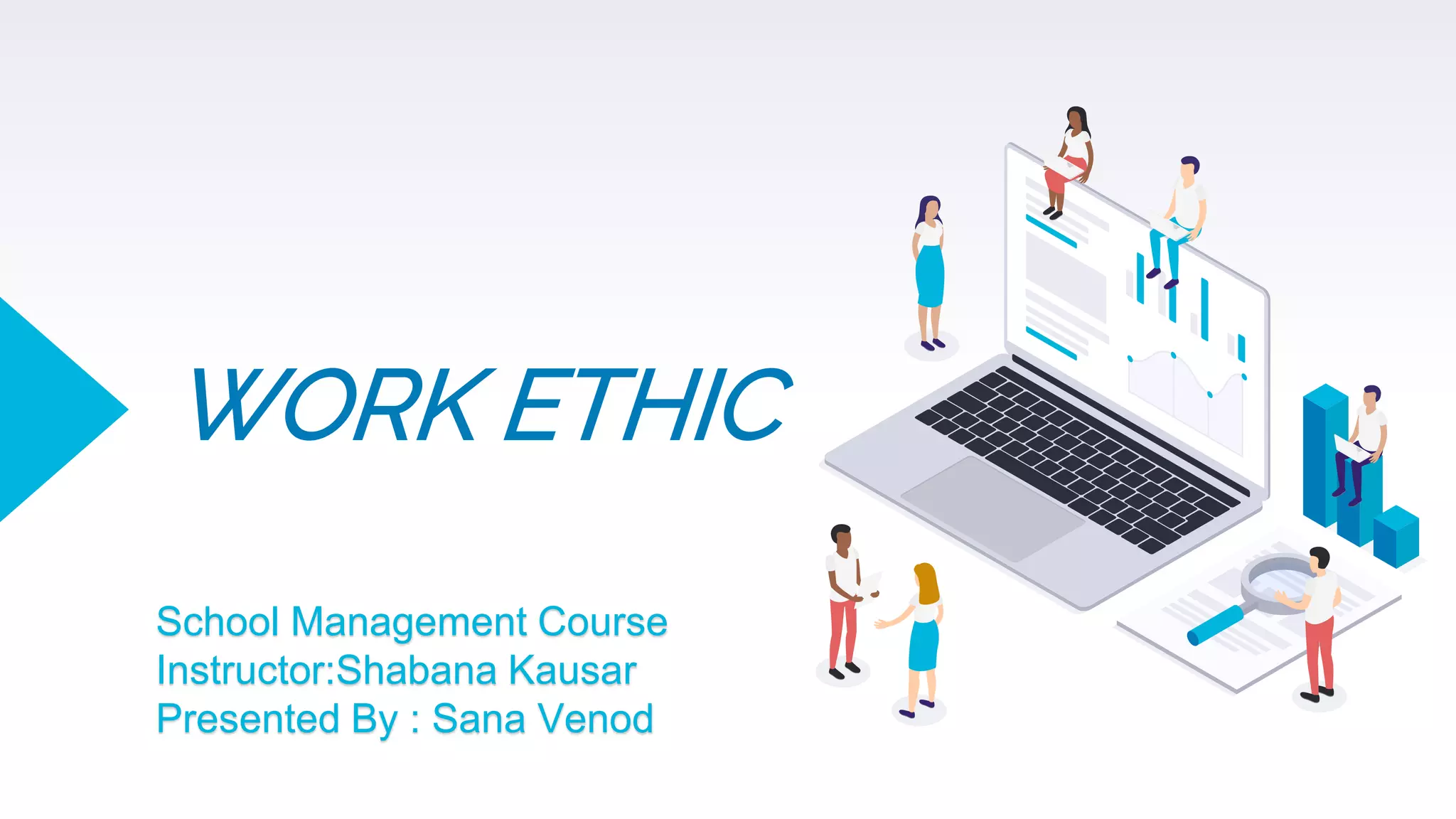 WORK ETHIC

School Management Course
Instructor:Shabana Kausar
Presented By : Sana Venod